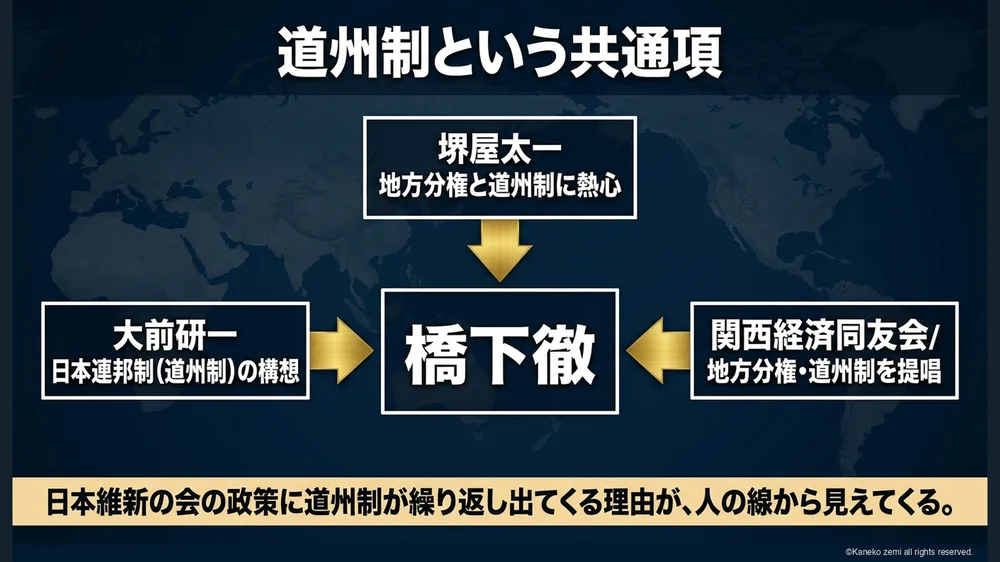 道州制という共通項

堺屋太一
地方分権と道州制に熱心

大前研一
日本連邦制(道州制)の構想

橋下徹

関西経済同友会/
地方分権・道州制を提唱

日本維新の会の政策に道州制が繰り返し出てくる理由が、人の線から見えてくる。

©Kaneko zemi all rights reserved.